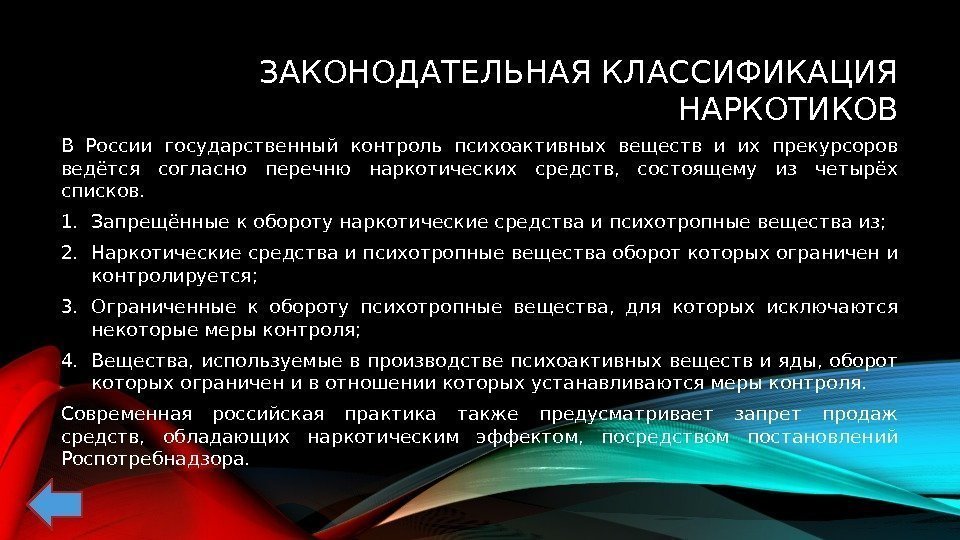 ЗАКОНОДАТЕЛЬНАЯ КЛАССИФИКАЦИЯ НАРКОТИКОВ

В России государственный контроль психоактивных веществ и их прекурсоров ведётся согласно перечню наркотических средств, состоящему из четырёх списков.

1. Запрещённые к обороту наркотические средства и психотропные вещества из;
2. Наркотические средства и психотропные вещества оборот которых ограничен и контролируется;
3. Ограниченные к обороту психотропные вещества, для которых исключаются некоторые меры контроля;
4. Вещества, используемые в производстве психоактивных веществ и яды, оборот которых ограничен и в отношении которых устанавливаются меры контроля.

Современная российская практика также предусматривает запрет продаж средств, обладающих наркотическим эффектом, посредством постановлений Роспотребнадзора.